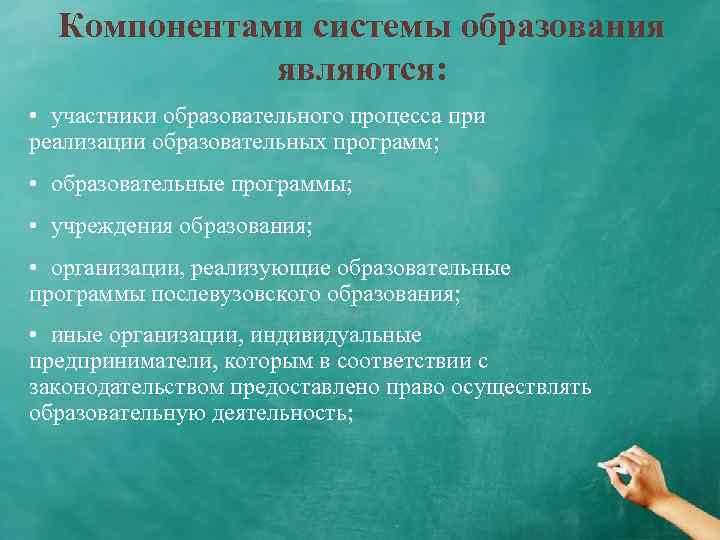 Компонентами системы образования являются:

• участники образовательного процесса при реализации образовательных программ;

• образовательные программы;

• учреждения образования;

• организации, реализующие образовательные программы послевузовского образования;

• иные организации, индивидуальные предприниматели, которым в соответствии с законодательством предоставлено право осуществлять образовательную деятельность;